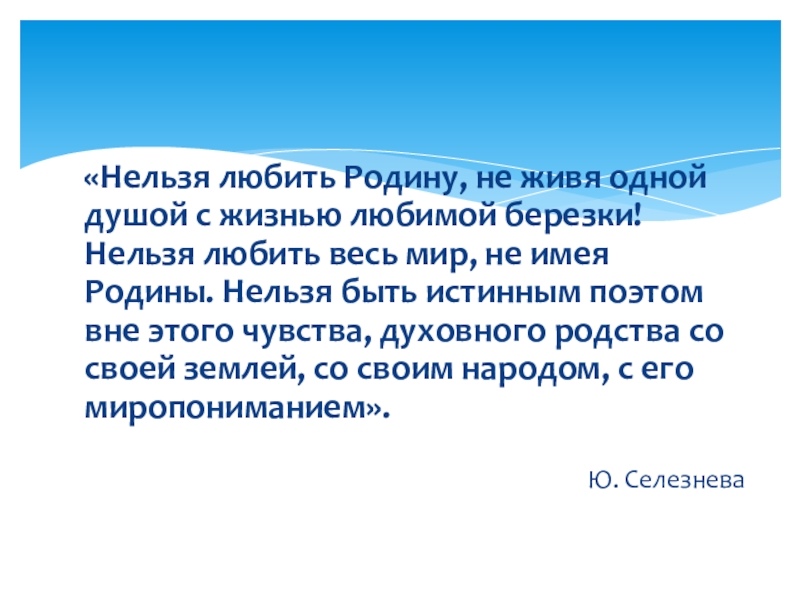 «Нельзя любить Родину, не живя одной душой с жизнью любимой березки! Нельзя любить весь мир, не имея Родины. Нельзя быть истинным поэтом вне этого чувства, духовного родства со своей землей, со своим народом, с его миропониманием».

Ю. Селезнева